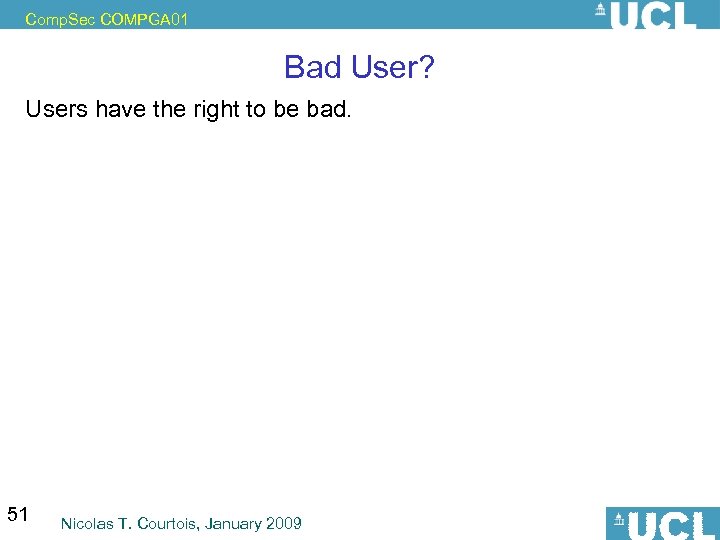 CompSec COMPGA01

UCL

Bad User?

Users have the right to be bad.

51

Nicolas T. Courtois, January 2009

UCL